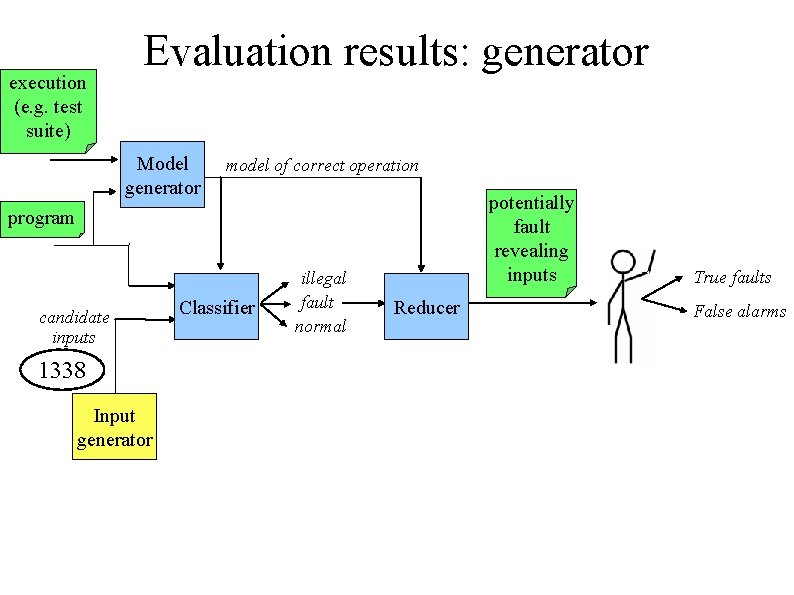 Evaluation results: generator

execution (e.g. test suite)

Model generator

model of correct operation

program

potentially fault revealing inputs

Classifier

illegal

fault

normal

Reducer

True faults

False alarms

candidate inputs

1338

Input generator